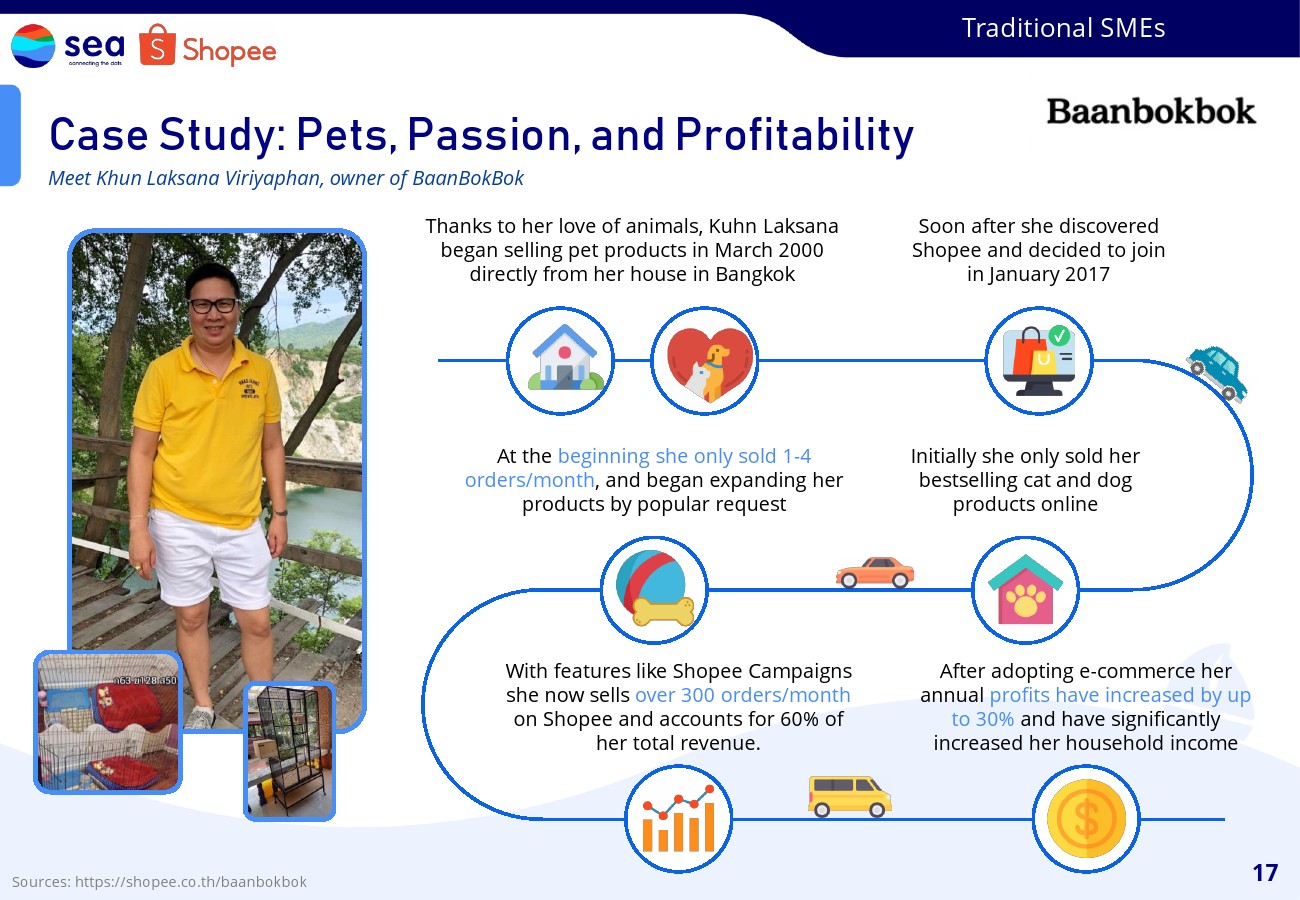 sea
connecting the dots
Shopee

Traditional SMEs

Baanbokbok

Case Study: Pets, Passion, and Profitability
Meet Khun Laksana Viriyaphan, owner of BaanBokBok

Thanks to her love of animals, Kuhn Laksana began selling pet products in March 2000 directly from her house in Bangkok

Soon after she discovered Shopee and decided to join in January 2017

At the beginning she only sold 1-4 orders/month, and began expanding her products by popular request

Initially she only sold her bestselling cat and dog products online

With features like Shopee Campaigns she now sells over 300 orders/month on Shopee and accounts for 60% of her total revenue.

After adopting e-commerce her annual profits have increased by up to 30% and have significantly increased her household income

Sources: https://shopee.co.th/baanbokbok

17